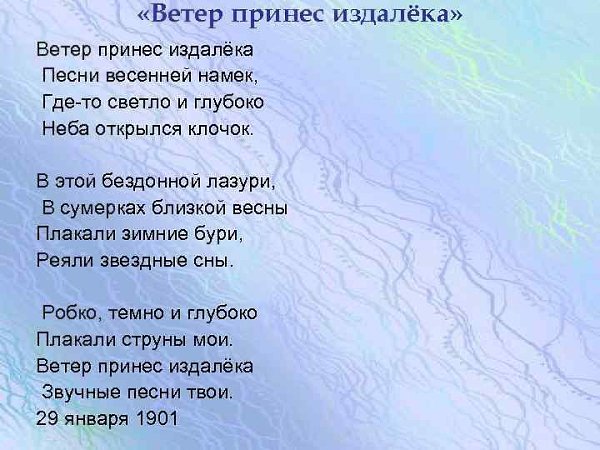 «Ветер принес издалёка»

Ветер принес издалёка
Песни весенней намек,
Где-то светло и глубоко
Неба открылся клочок.

В этой бездонной лазури,
В сумерках близкой весны
Плакали зимние бури,
Реяли звездные сны.

Робко, темно и глубоко
Плакали струны мои.
Ветер принес издалёка
Звучные песни твои.
29 января 1901